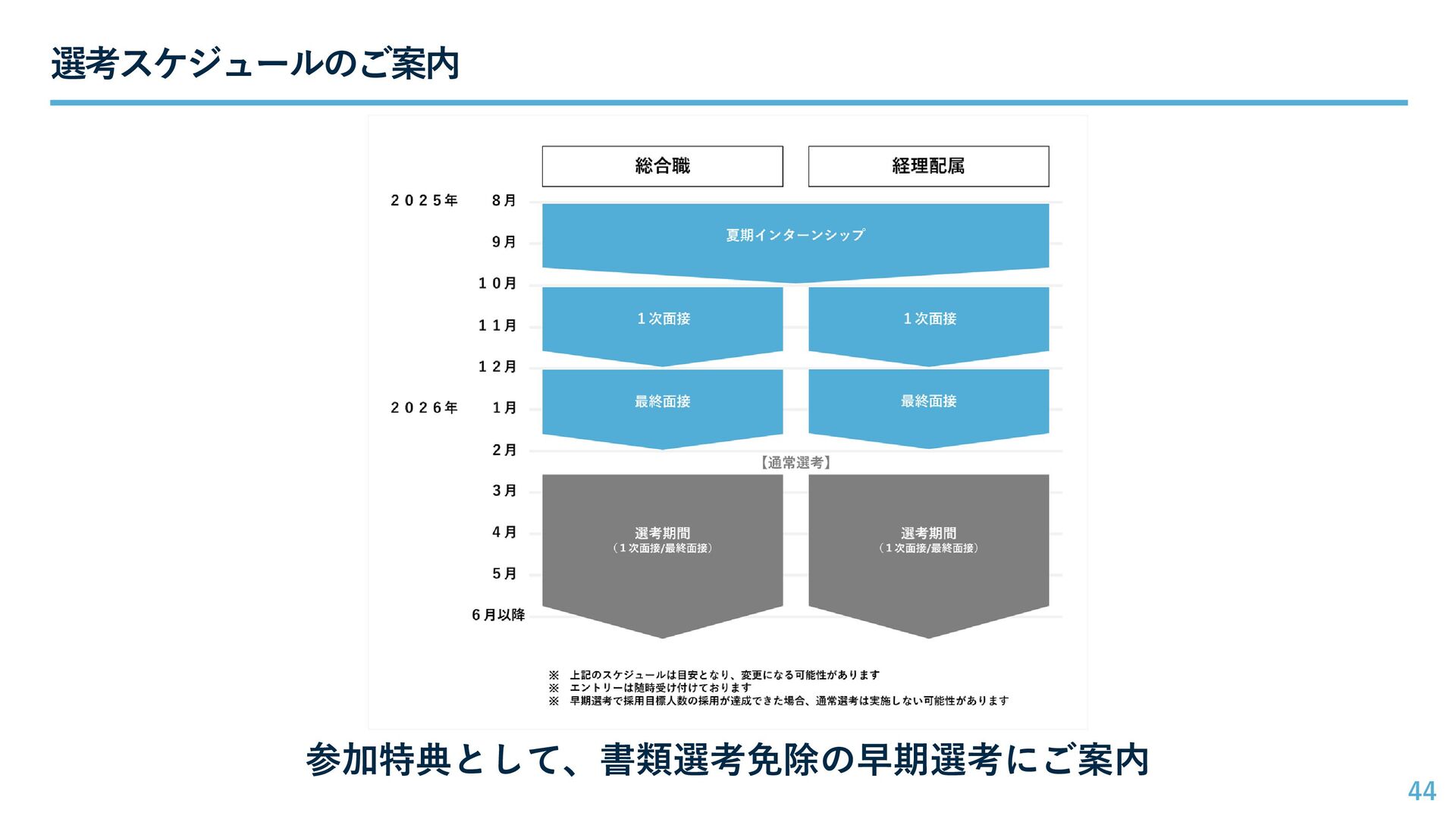 選考スケジュールのご案内

総合職

経理配属

２０２５年 ８月

９月

１０月

１１月

１２月

２０２６年 １月

２月

３月

４月

５月

６月以降

夏期インターンシップ

１次面接

１次面接

最終面接

最終面接

【通常選考】

選考期間
（１次面接/最終面接）

選考期間
（１次面接/最終面接）

※ 上記のスケジュールは目安となり、変更になる可能性があります
※ エントリーは随時受け付けております
※ 早期選考で採用目標人数の採用が達成できた場合、通常選考は実施しない可能性があります

参加特典として、書類選考免除の早期選考にご案内

44